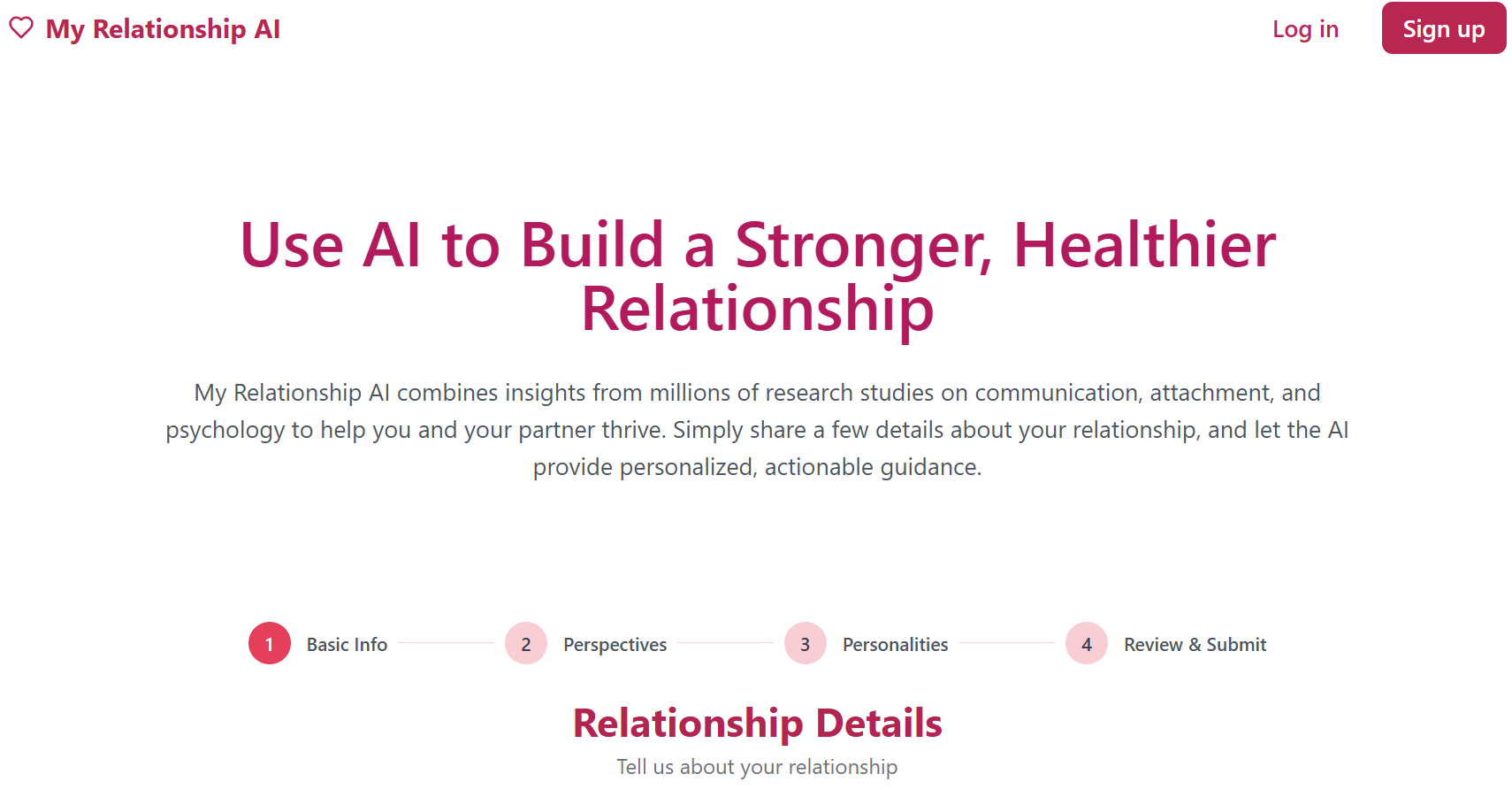 My Relationship AI

Log in

Sign up

Use AI to Build a Stronger, Healthier Relationship

My Relationship AI combines insights from millions of research studies on communication, attachment, and psychology to help you and your partner thrive. Simply share a few details about your relationship, and let the AI provide personalized, actionable guidance.

1 Basic Info
2 Perspectives
3 Personalities
4 Review & Submit

Relationship Details

Tell us about your relationship